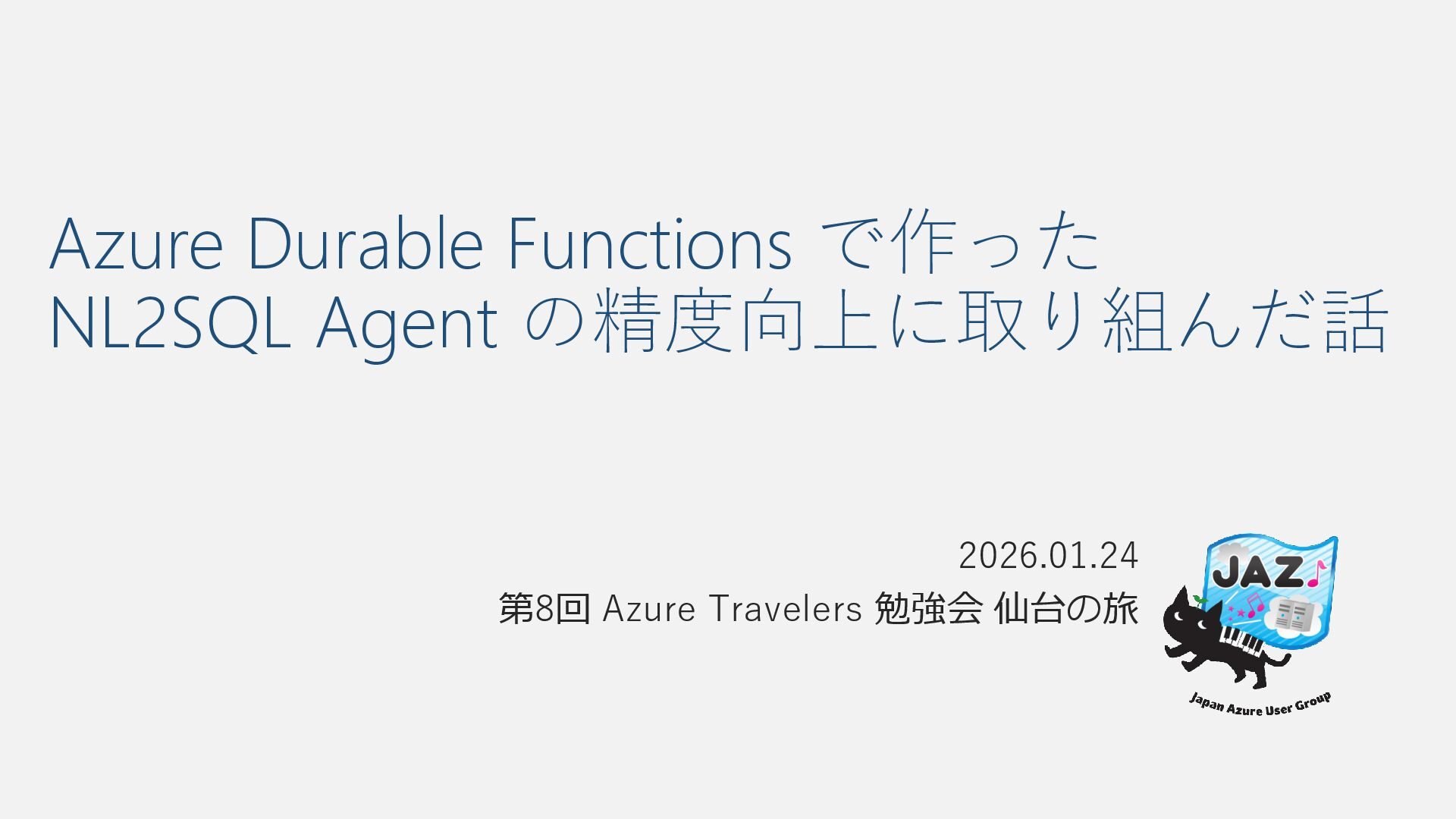 Azure Durable Functions で作った
NL2SQL Agent の精度向上に取り組んだ話

2026.01.24
第8回 Azure Travelers 勉強会 仙台の旅

JAZ

Japan Azure User Group